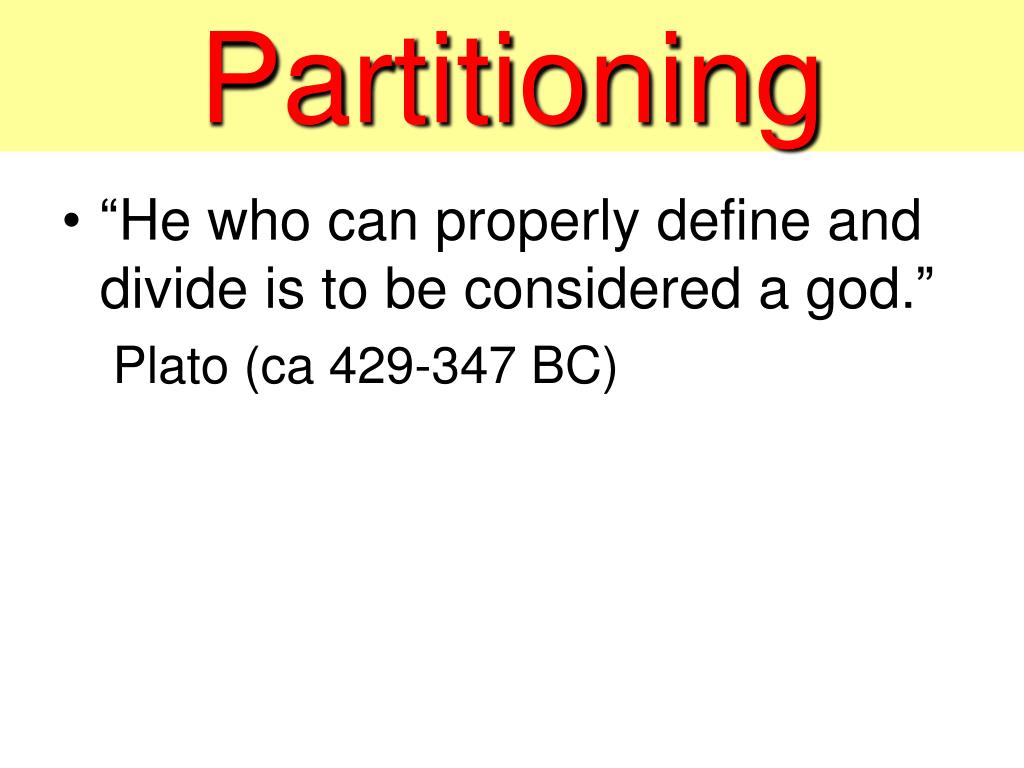 Partitioning

• “He who can properly define and divide is to be considered a god.”
Plato (ca 429-347 BC)